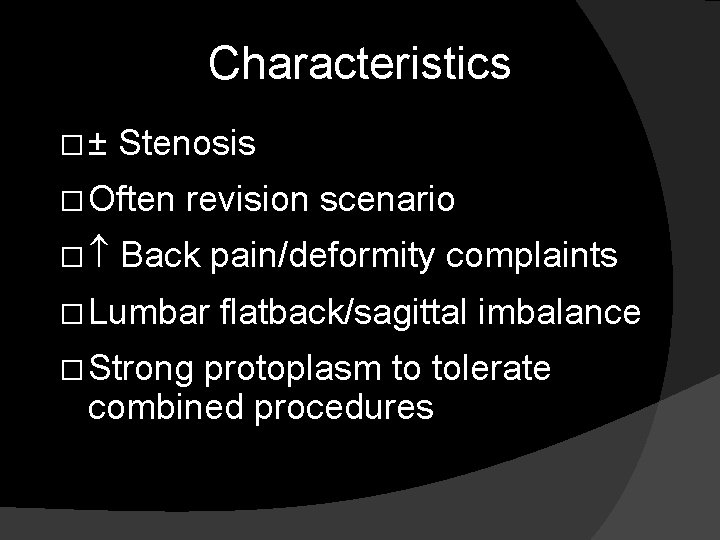 Characteristics

□ ± Stenosis

□ Often revision scenario

□ ↑ Back pain/deformity complaints

□ Lumbar flatback/sagittal imbalance

□ Strong protoplasm to tolerate combined procedures